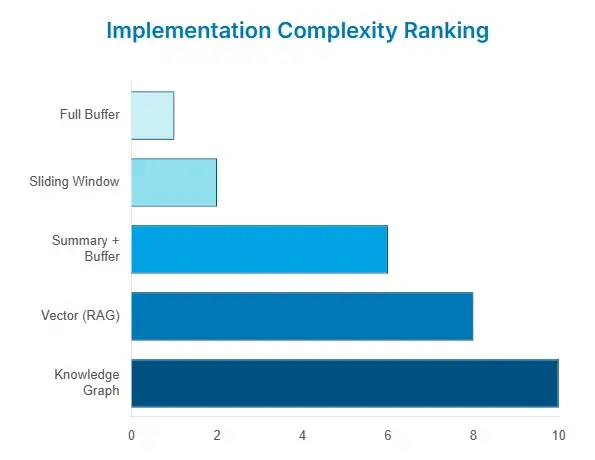 Implementation Complexity Ranking

Full Buffer
Sliding Window
Summary + Buffer
Vector (RAG)
Knowledge Graph

0
2
4
6
8
10